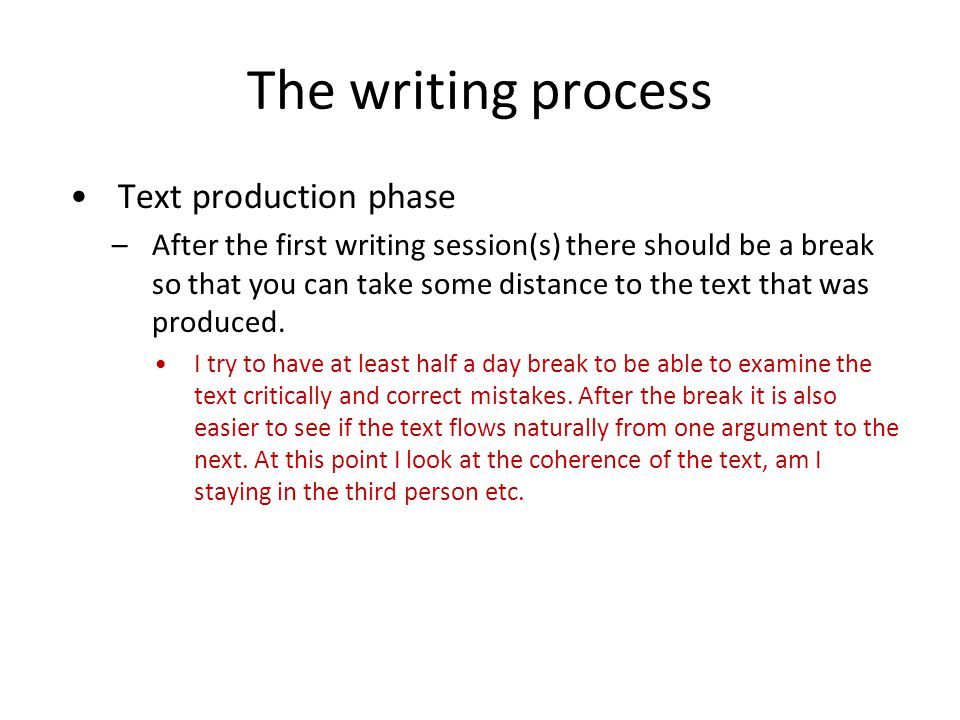 The writing process

• Text production phase
– After the first writing session(s) there should be a break so that you can take some distance to the text that was produced.
• I try to have at least half a day break to be able to examine the text critically and correct mistakes. After the break it is also easier to see if the text flows naturally from one argument to the next. At this point I look at the coherence of the text, am I staying in the third person etc.